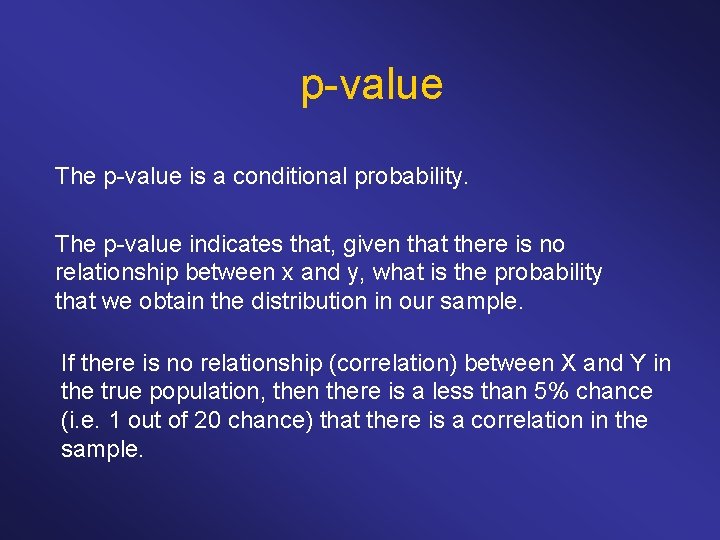 p-value

The p-value is a conditional probability.

The p-value indicates that, given that there is no relationship between x and y, what is the probability that we obtain the distribution in our sample.

If there is no relationship (correlation) between X and Y in the true population, then there is a less than 5% chance (i.e. 1 out of 20 chance) that there is a correlation in the sample.